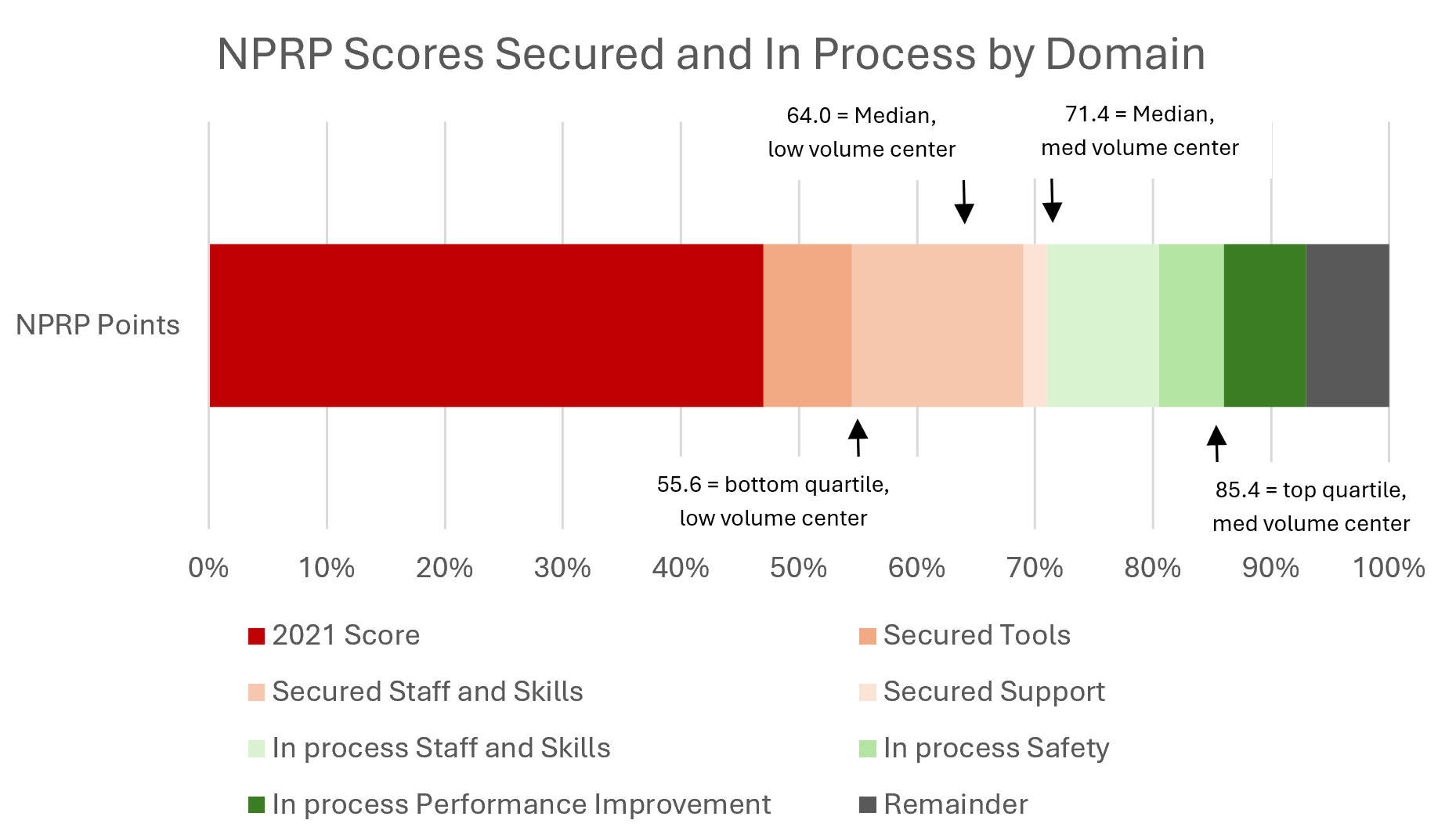 NPRP Scores Secured and In Process by Domain

64.0 = Median, low volume center

71.4 = Median, med volume center

NPRP Points

55.6 = bottom quartile, low volume center

85.4 = top quartile, med volume center

0% 10% 20% 30% 40% 50% 60% 70% 80% 90% 100%

2021 Score
Secured Tools
Secured Staff and Skills
Secured Support
In process Staff and Skills
In process Safety
In process Performance Improvement
Remainder